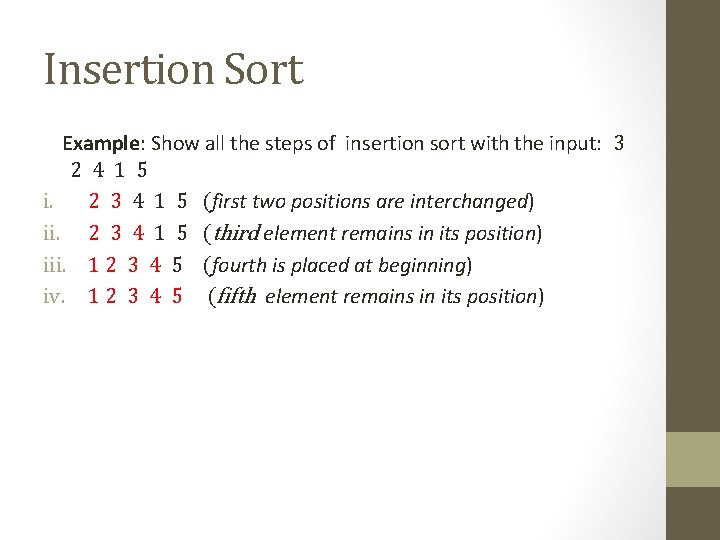 Insertion Sort

Example: Show all the steps of insertion sort with the input: 3 2 4 1 5

i. 2 3 4 1 5 (first two positions are interchanged)
ii. 2 3 4 1 5 (third element remains in its position)
iii. 1 2 3 4 5 (fourth is placed at beginning)
iv. 1 2 3 4 5 (fifth element remains in its position)